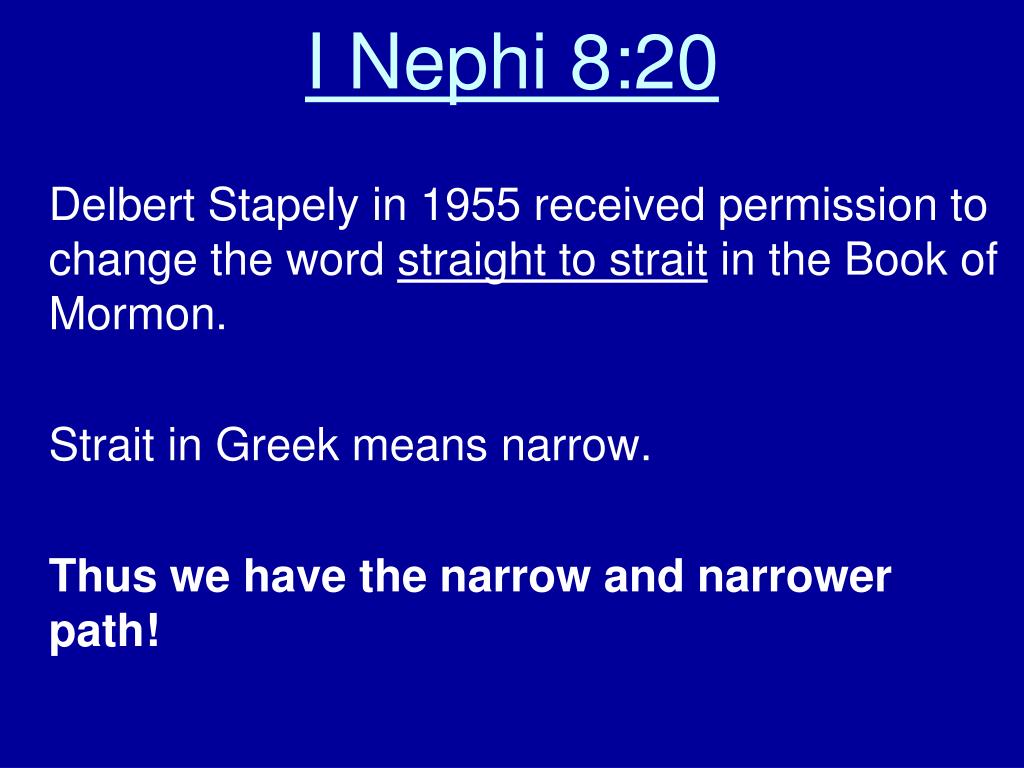 I Nephi 8:20

Delbert Stapely in 1955 received permission to change the word straight to strait in the Book of Mormon.

Strait in Greek means narrow.

Thus we have the narrow and narrower path!